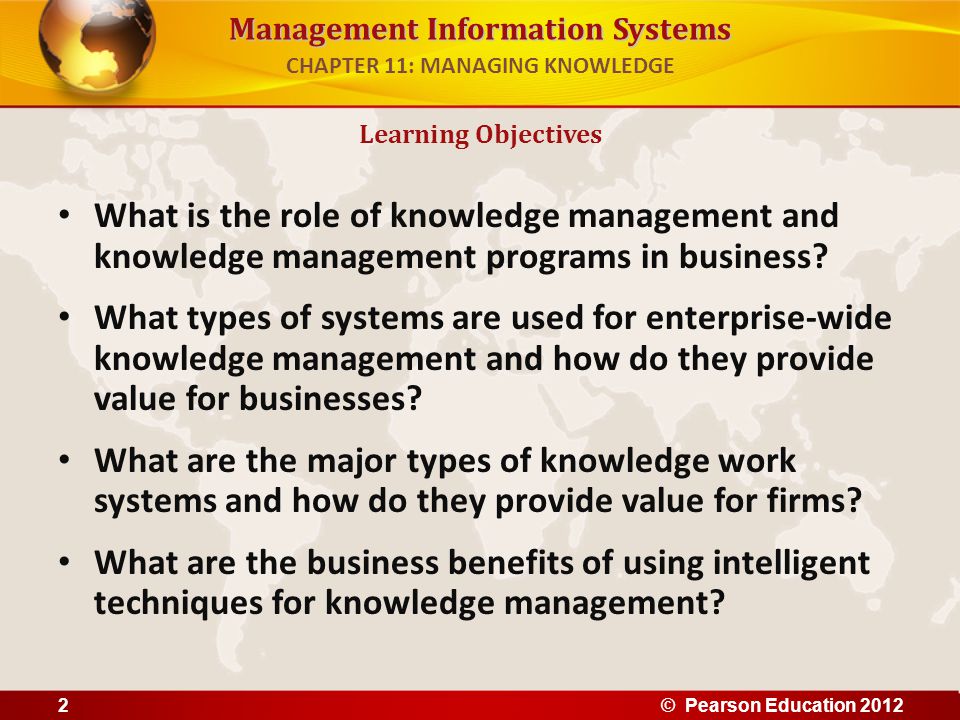 Management Information Systems
CHAPTER 11: MANAGING KNOWLEDGE

Learning Objectives

• What is the role of knowledge management and knowledge management programs in business?

• What types of systems are used for enterprise-wide knowledge management and how do they provide value for businesses?

• What are the major types of knowledge work systems and how do they provide value for firms?

• What are the business benefits of using intelligent techniques for knowledge management?

2

© Pearson Education 2012